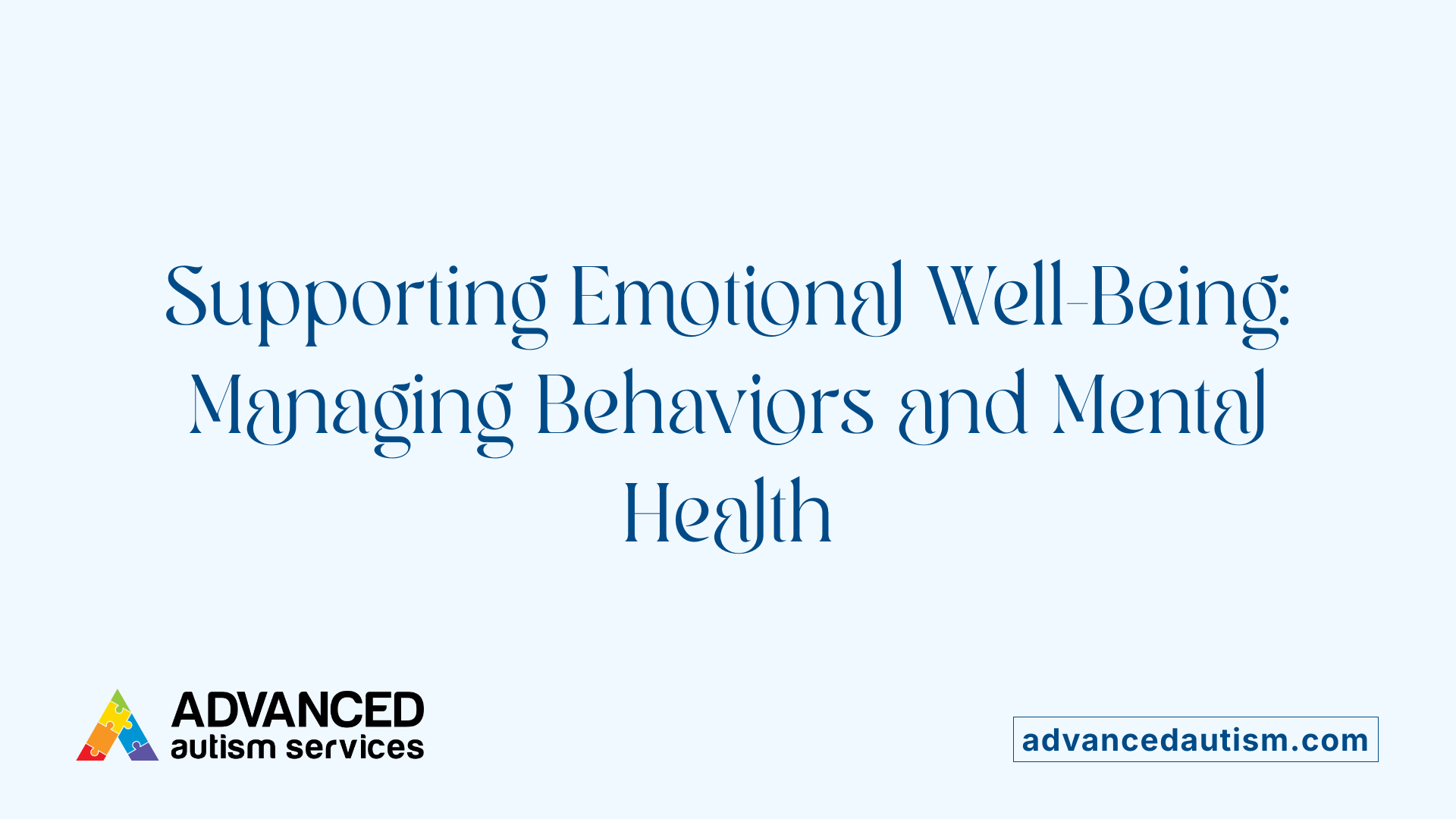 Supporting Emotional Well-Being: Managing Behaviors and Mental Health

ADVANCED
autism services

advancedautism.com